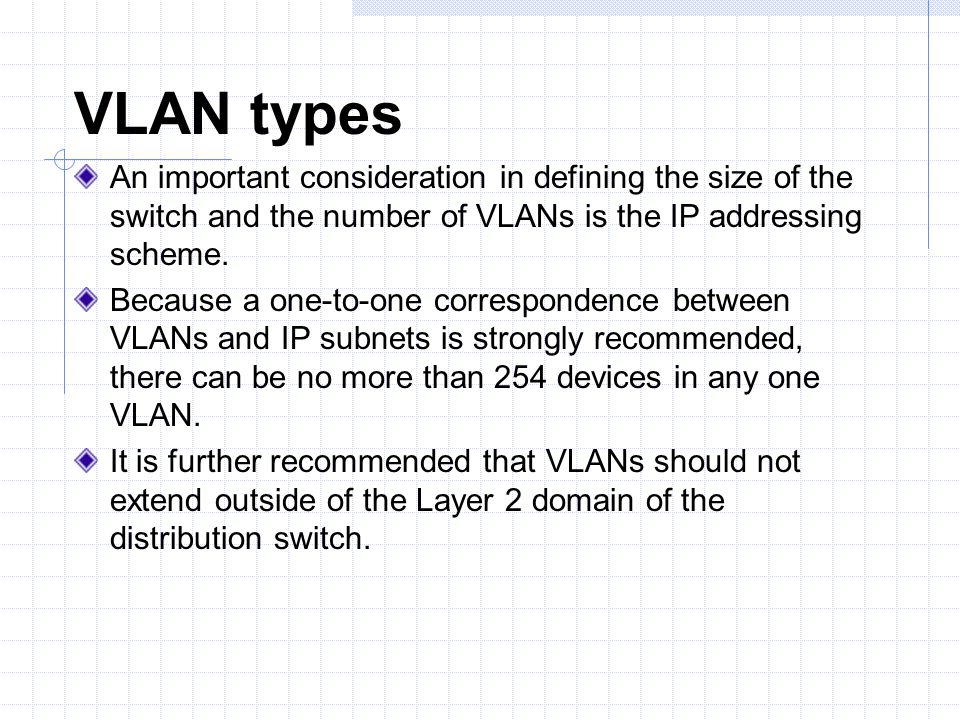 VLAN types

An important consideration in defining the size of the switch and the number of VLANs is the IP addressing scheme.

Because a one-to-one correspondence between VLANs and IP subnets is strongly recommended, there can be no more than 254 devices in any one VLAN.

It is further recommended that VLANs should not extend outside of the Layer 2 domain of the distribution switch.